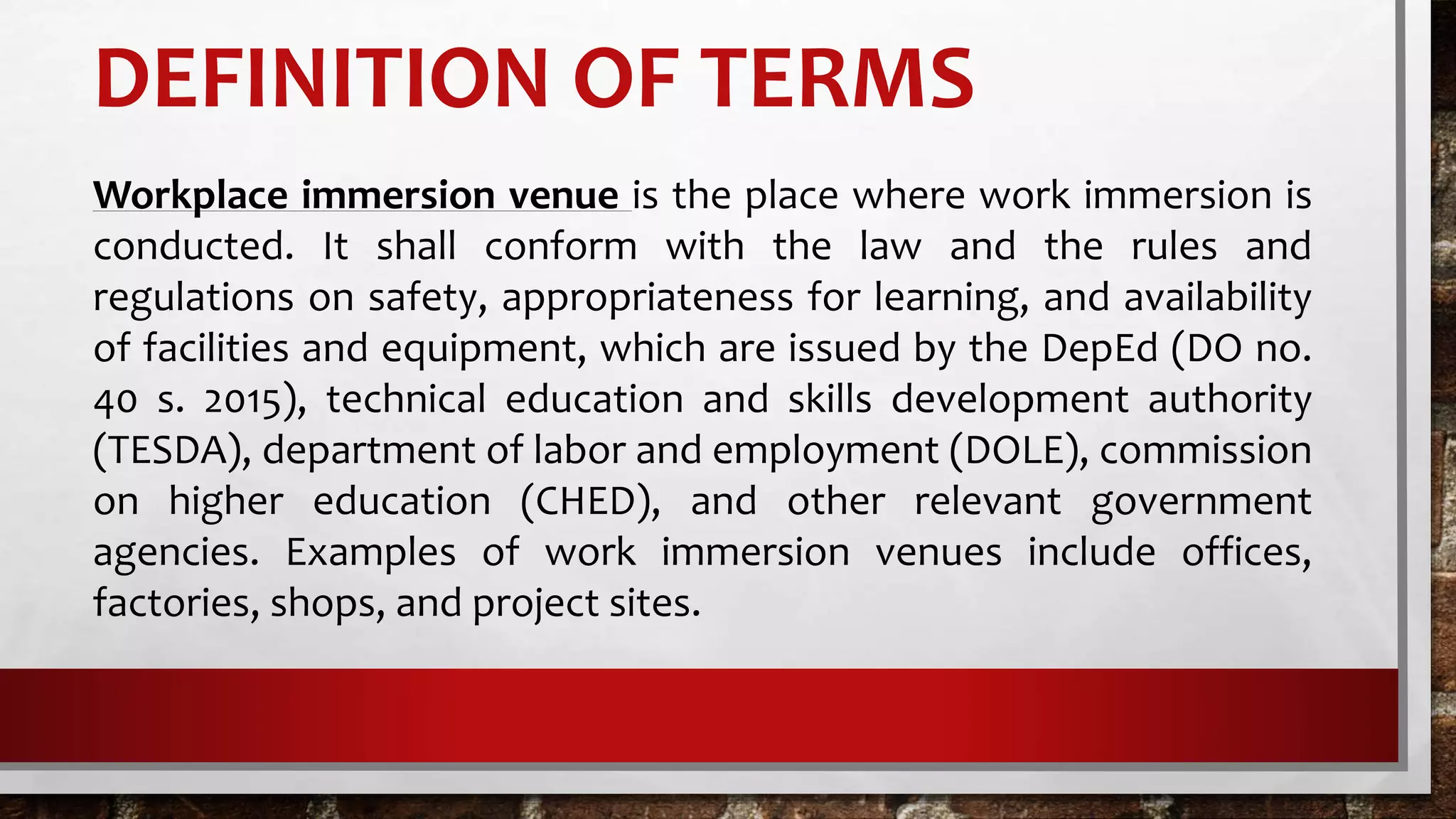 DEFINITION OF TERMS

Workplace immersion venue is the place where work immersion is conducted. It shall conform with the law and the rules and regulations on safety, appropriateness for learning, and availability of facilities and equipment, which are issued by the DepEd (DO no. 40 s. 2015), technical education and skills development authority (TESDA), department of labor and employment (DOLE), commission on higher education (CHED), and other relevant government agencies. Examples of work immersion venues include offices, factories, shops, and project sites.